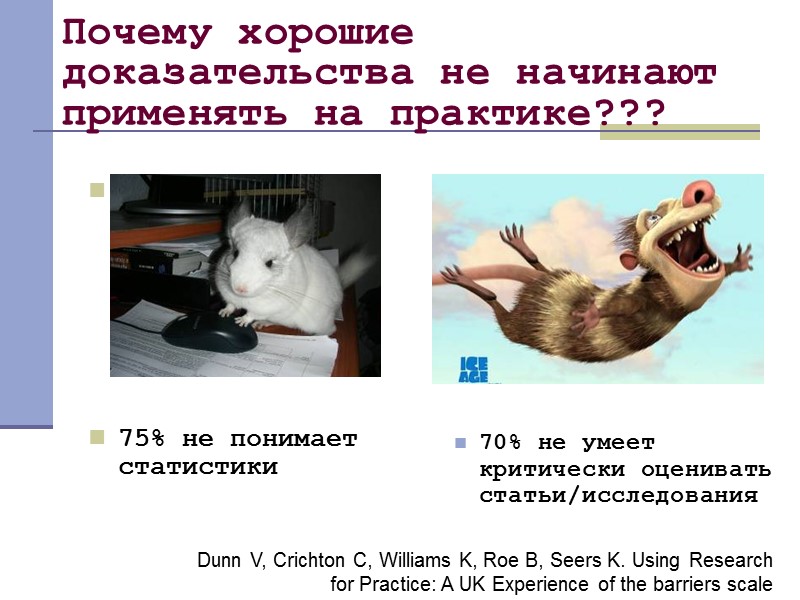 Почему хорошие доказательства не начинают применять на практике???

ICE AGE

75% не понимает статистики

70% не умеет критически оценивать статьи/исследования

Dunn V, Crichton C, Williams K, Roe B, Seers K. Using Research for Practice: A UK Experience of the barriers scale